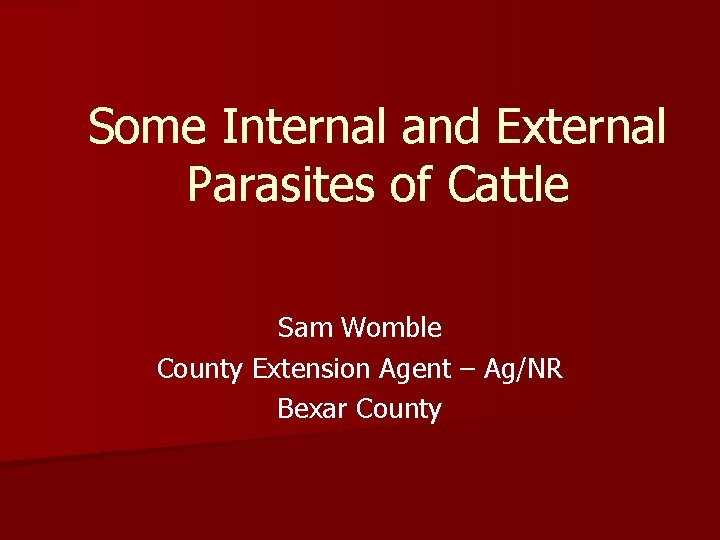 Some Internal and External Parasites of Cattle

Sam Womble
County Extension Agent – Ag/NR
Bexar County